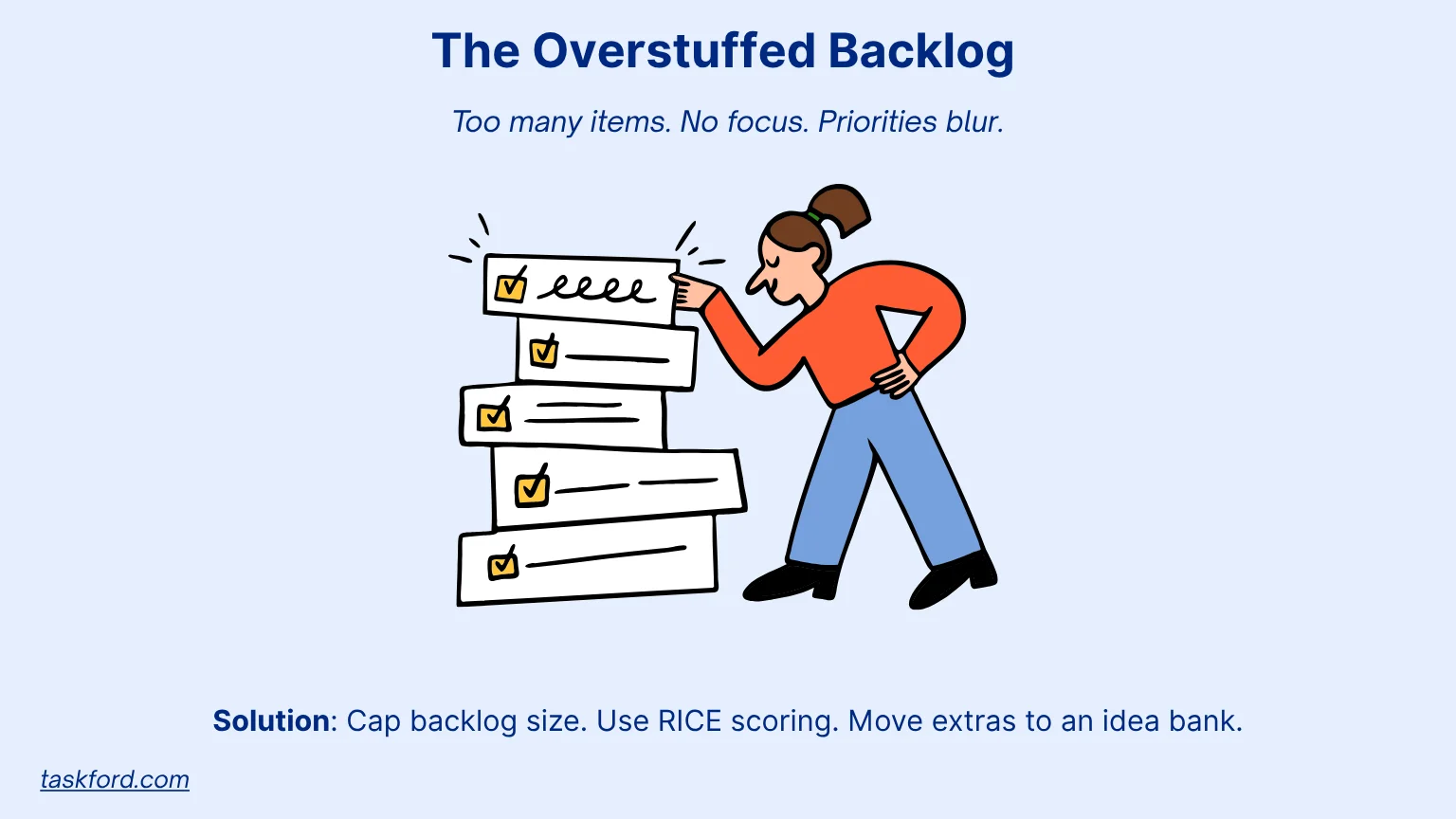 The Overstuffed Backlog

Too many items. No focus. Priorities blur.

Solution: Cap backlog size. Use RICE scoring. Move extras to an idea bank.

taskford.com